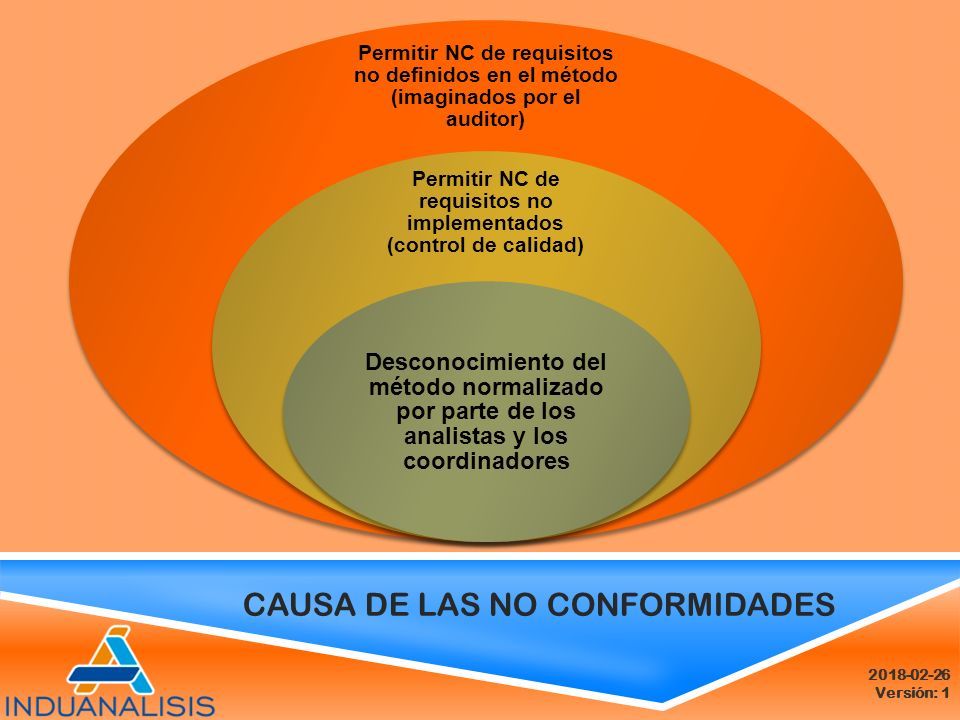 Permitir NC de requisitos no definidos en el método (imaginados por el auditor)

Permitir NC de requisitos no implementados (control de calidad)

Desconocimiento del método normalizado por parte de los analistas y los coordinadores

CAUSA DE LAS NO CONFORMIDADES

INDUANALISIS

2018-02-26
Versión: 1